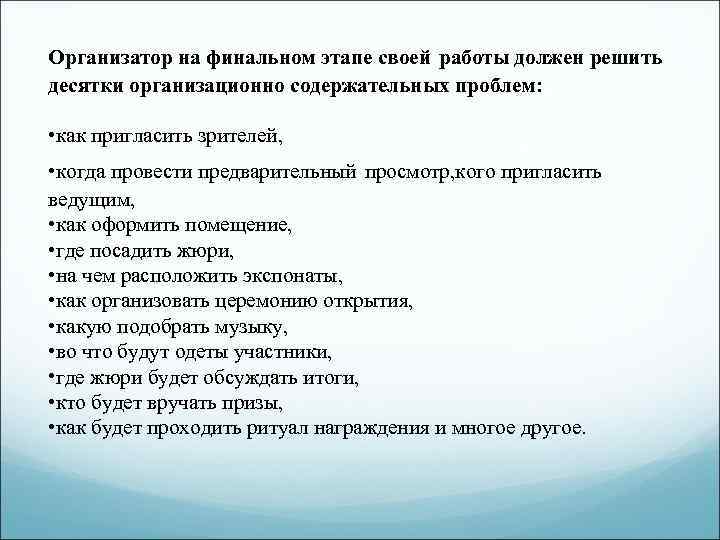 Организатор на финальном этапе своей работы должен решить десятки организационно содержательных проблем:

•как пригласить зрителей,

•когда провести предварительный просмотр,кого пригласить ведущим,
•как оформить помещение,
•где посадить жюри,
•на чем расположить экспонаты,
•как организовать церемонию открытия,
•какую подобрать музыку,
•во что будут одеты участники,
•где жюри будет обсуждать итоги,
•кто будет вручать призы,
•как будет проходить ритуал награждения и многое другое.